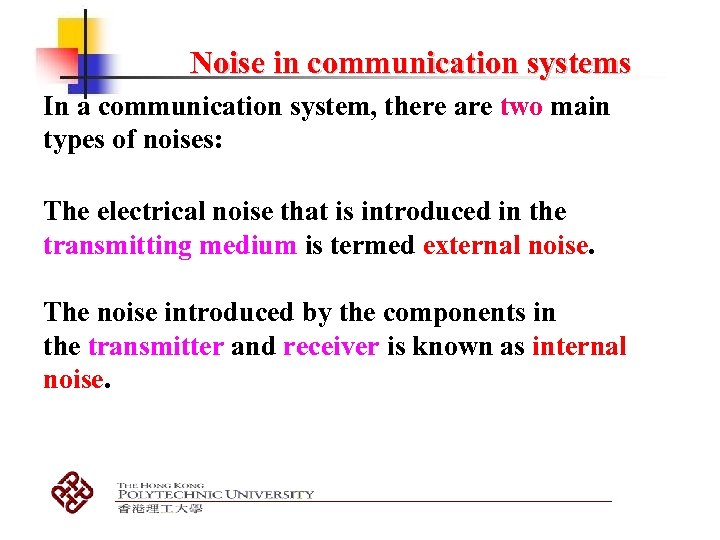 Noise in communication systems

In a communication system, there are two main types of noises:

The electrical noise that is introduced in the transmitting medium is termed external noise.

The noise introduced by the components in the transmitter and receiver is known as internal noise.

THE HONG KONG
POLYTECHNIC UNIVERSITY
香港理工大學